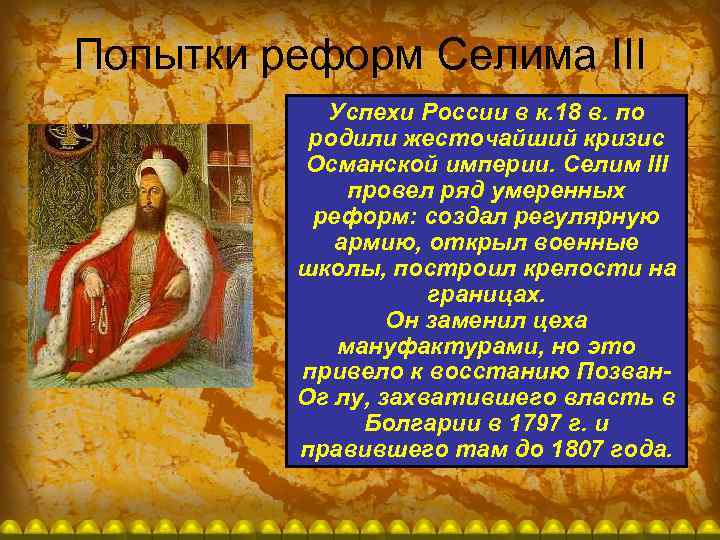 Попытки реформ Селима III

Успехи России в к.18 в. по родили жесточайший кризис Османской империи. Селим III провел ряд умеренных реформ: создал регулярную армию, открыл военные школы, построил крепости на границах.
Он заменил цеха мануфактурами, но это привело к восстанию Позван-Ог лу, захватившего власть в Болгарии в 1797 г. и правившего там до 1807 года.